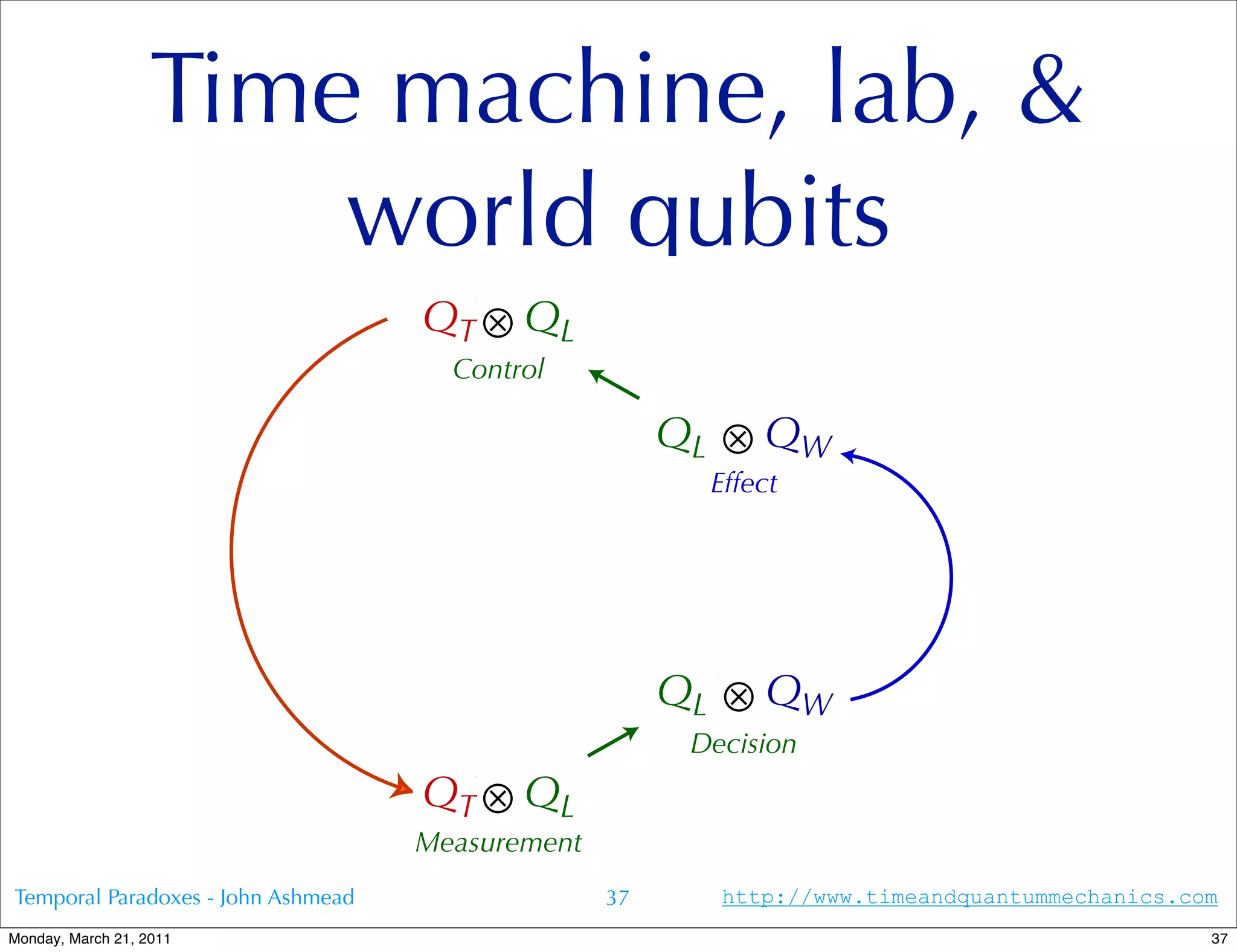 Time machine, lab, & world qubits

$Q_T \otimes Q_L$
Control

$Q_L \otimes Q_W$
Effect

$Q_L \otimes Q_W$
Decision

$Q_T \otimes Q_L$
Measurement

Temporal Paradoxes - John Ashmead
37
http://www.timeandquantummechanics.com

Monday, March 21, 2011
37